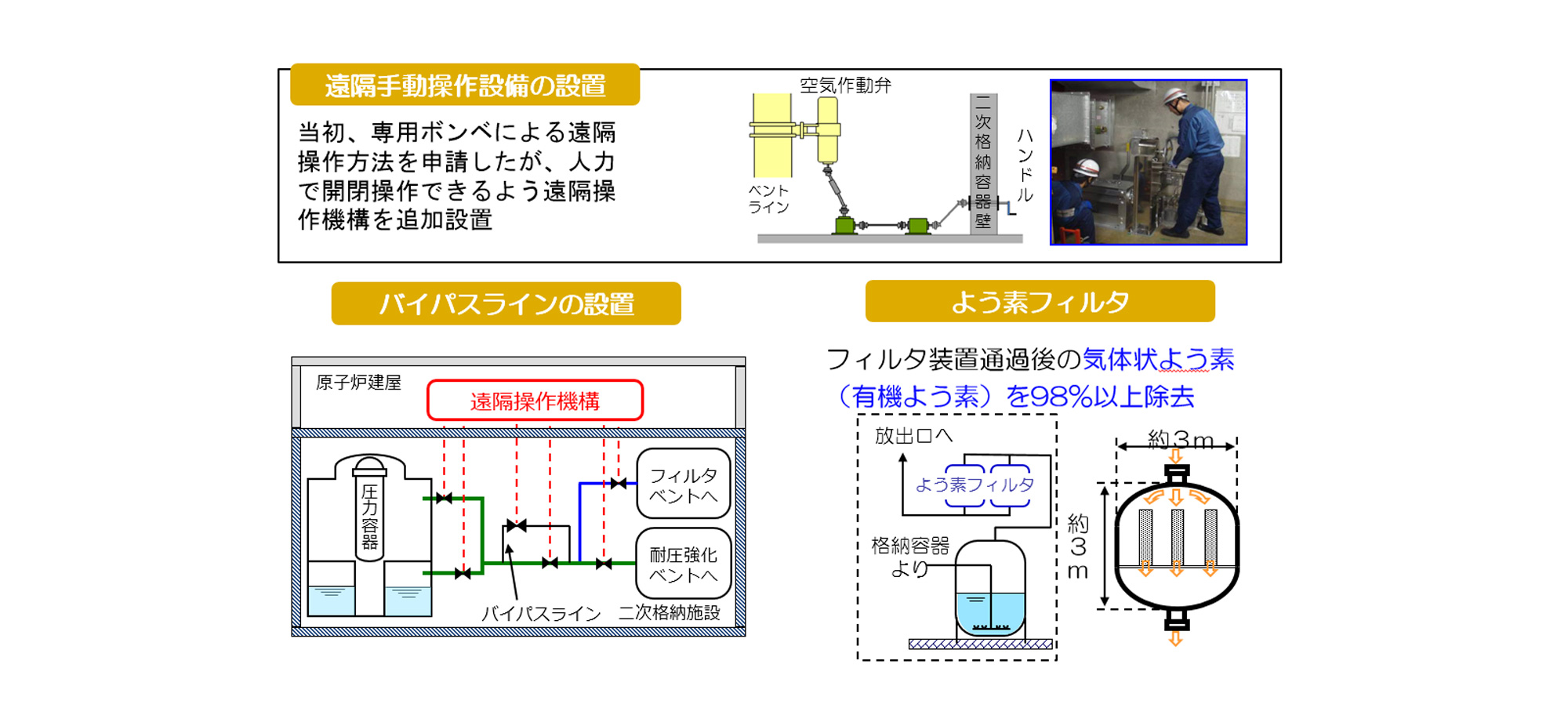 遠隔手動操作設備の設置

当初、専用ボンベによる遠隔操作方法を申請したが、人力で開閉操作できるよう遠隔操作機構を追加設置

空気作動弁

ベントライン

二次格納容器壁

ハンドル

バイパスラインの設置

原子炉建屋

遠隔操作機構

圧力容器

フィルタベントへ

耐圧強化ベントへ

バイパスライン

二次格納施設

よう素フィルタ

フィルタ装置通過後の気体状よう素（有機よう素）を98%以上除去

放出口へ

よう素フィルタ

格納容器より

約３m

約３m